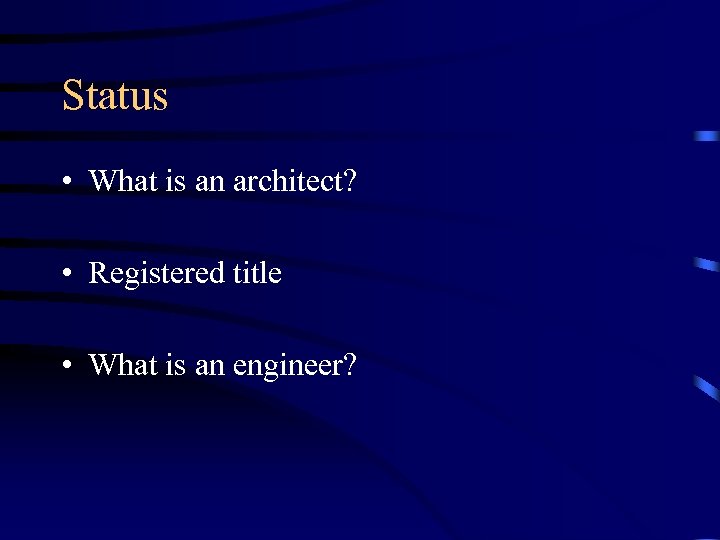 Status

• What is an architect?

• Registered title

• What is an engineer?